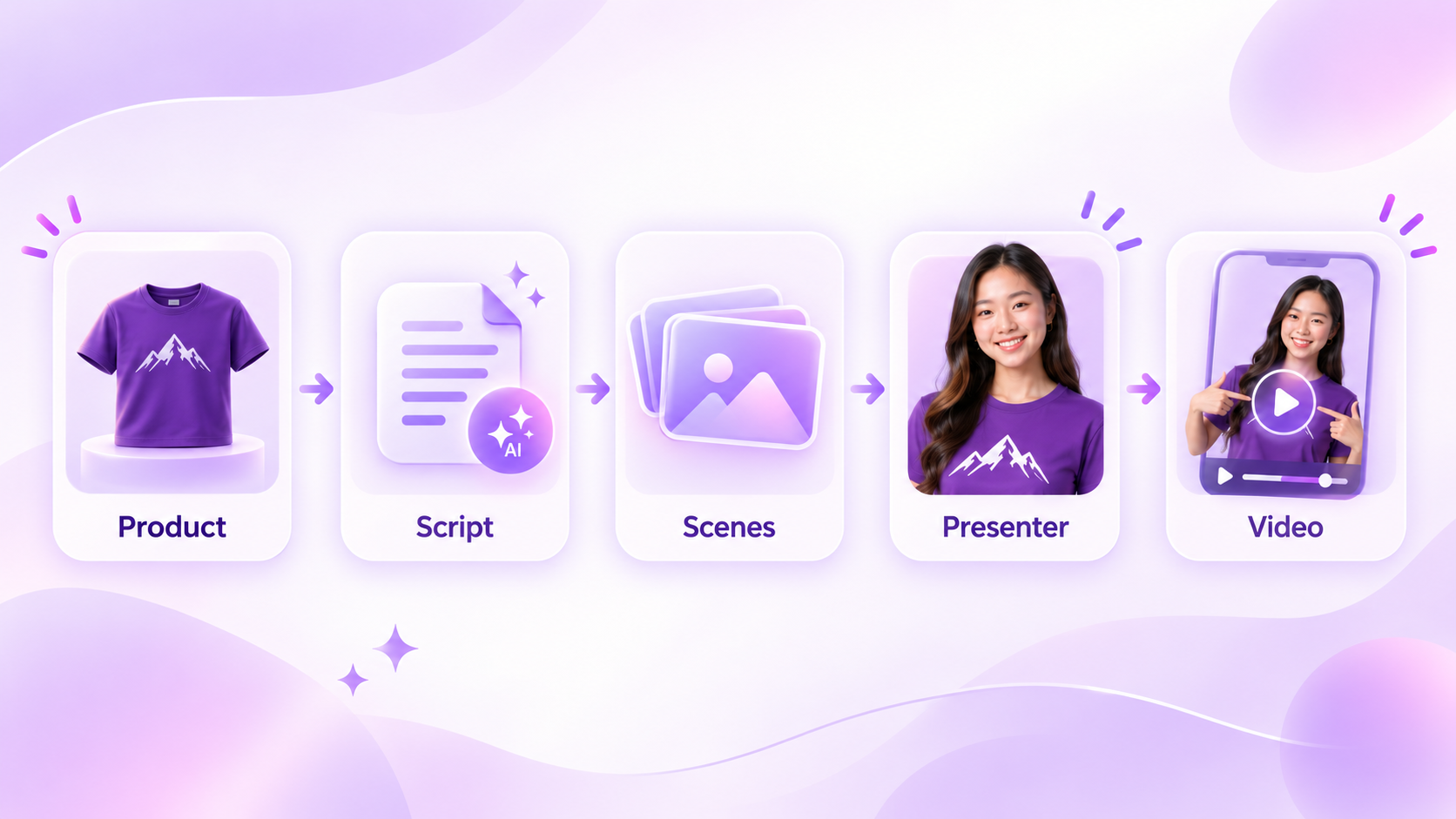 Product

AI

Script

Scenes

Presenter

Video